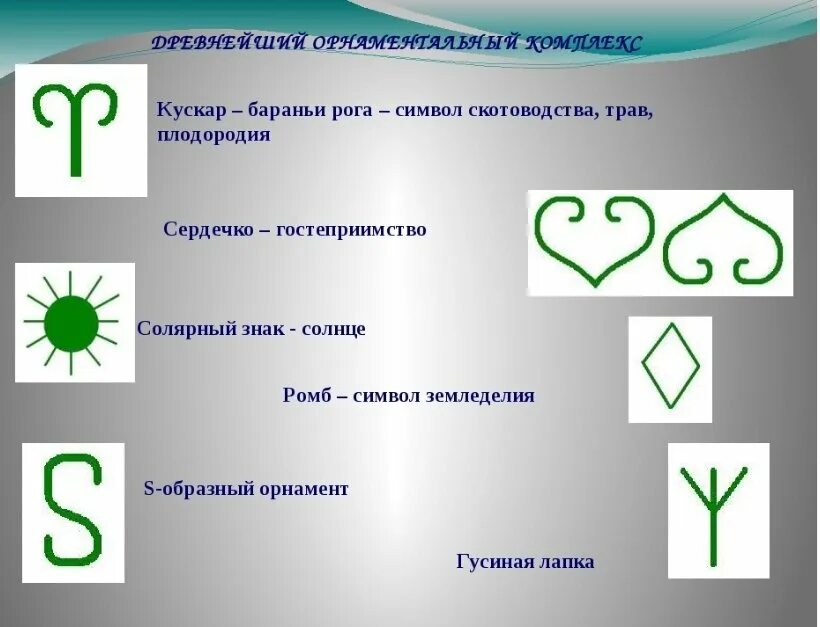 ДРЕВНЕЙШИЙ ОРНАМЕНТАЛЬНЫЙ КОМПЛЕКС

Кускар – бараньи рога – символ скотоводства, трав, плодородия

Сердечко – гостеприимство

Солярный знак - солнце

Ромб – символ земледелия

S-образный орнамент

Гусиная лапка